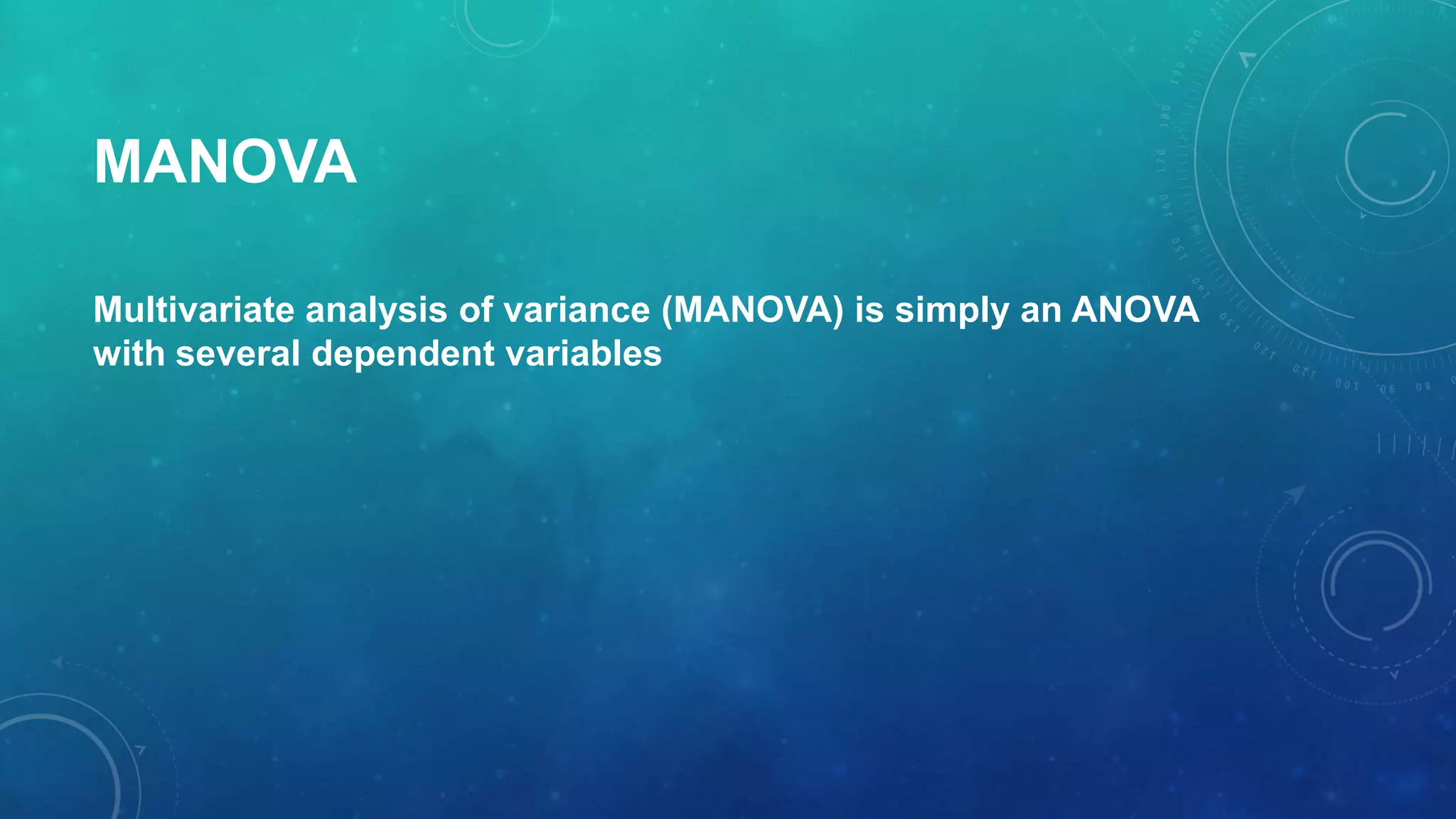 MANOVA

Multivariate analysis of variance (MANOVA) is simply an ANOVA with several dependent variables